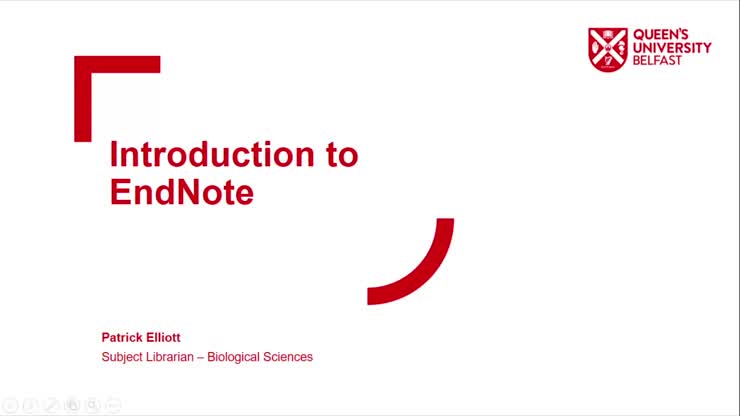 QUEEN'S
UNIVERSITY
BELFAST

Introduction to EndNote

Patrick Elliott
Subject Librarian – Biological Sciences